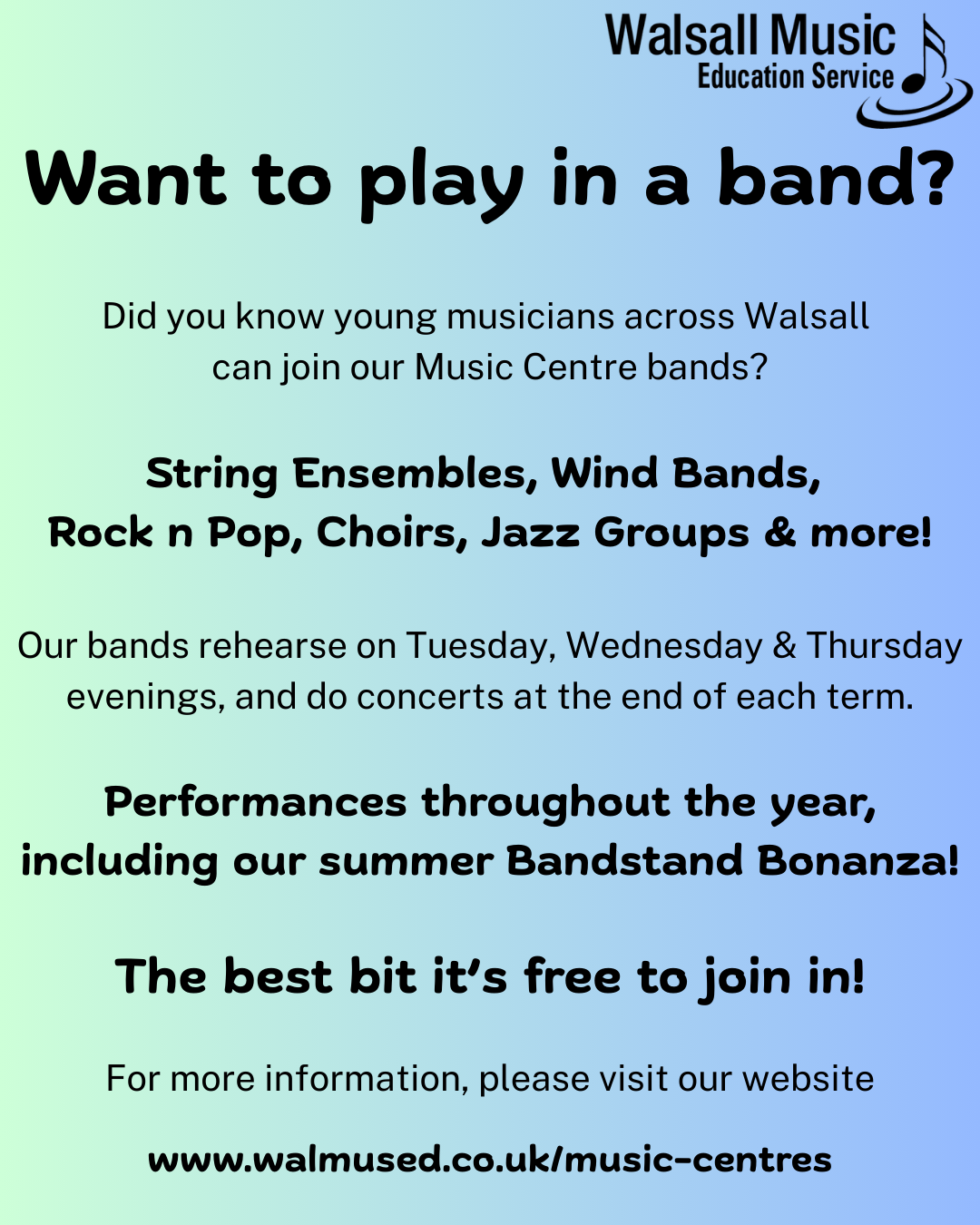 Walsall Music
Education Service

Want to play in a band?

Did you know young musicians across Walsall can join our Music Centre bands?

String Ensembles, Wind Bands, Rock n Pop, Choirs, Jazz Groups & more!

Our bands rehearse on Tuesday, Wednesday & Thursday evenings, and do concerts at the end of each term.

Performances throughout the year, including our summer Bandstand Bonanza!

The best bit it's free to join in!

For more information, please visit our website

www.walmused.co.uk/music-centres